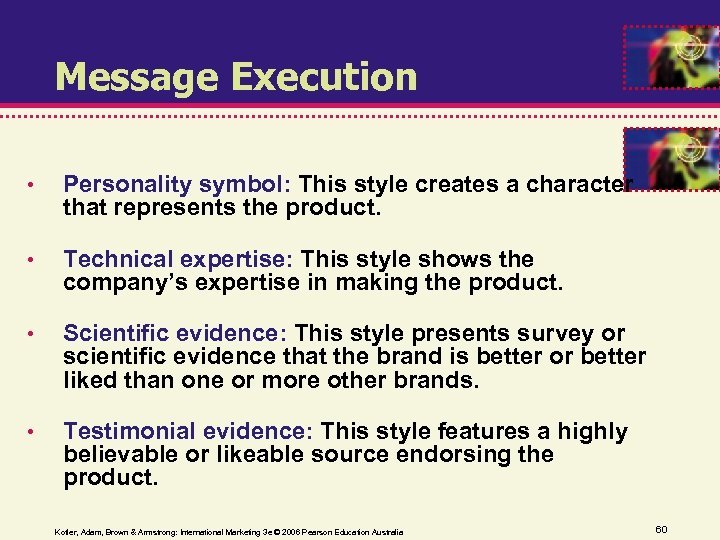 Message Execution

• Personality symbol: This style creates a character that represents the product.

• Technical expertise: This style shows the company's expertise in making the product.

• Scientific evidence: This style presents survey or scientific evidence that the brand is better or better liked than one or more other brands.

• Testimonial evidence: This style features a highly believable or likeable source endorsing the product.

Kotler, Adam, Brown & Armstrong: International Marketing 3e © 2006 Pearson Education Australia

60